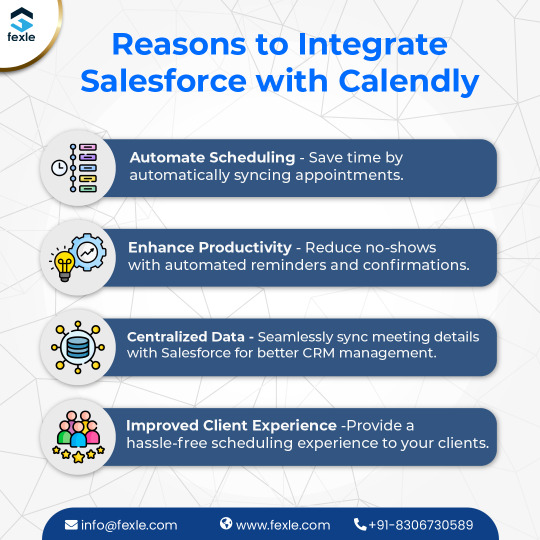 fexle

Reasons to Integrate Salesforce with Calendly

Automate Scheduling - Save time by automatically syncing appointments.

Enhance Productivity - Reduce no-shows with automated reminders and confirmations.

Centralized Data - Seamlessly sync meeting details with Salesforce for better CRM management.

Improved Client Experience -Provide a hassle-free scheduling experience to your clients.

info@fexle.com www.fexle.com +91-8306730589